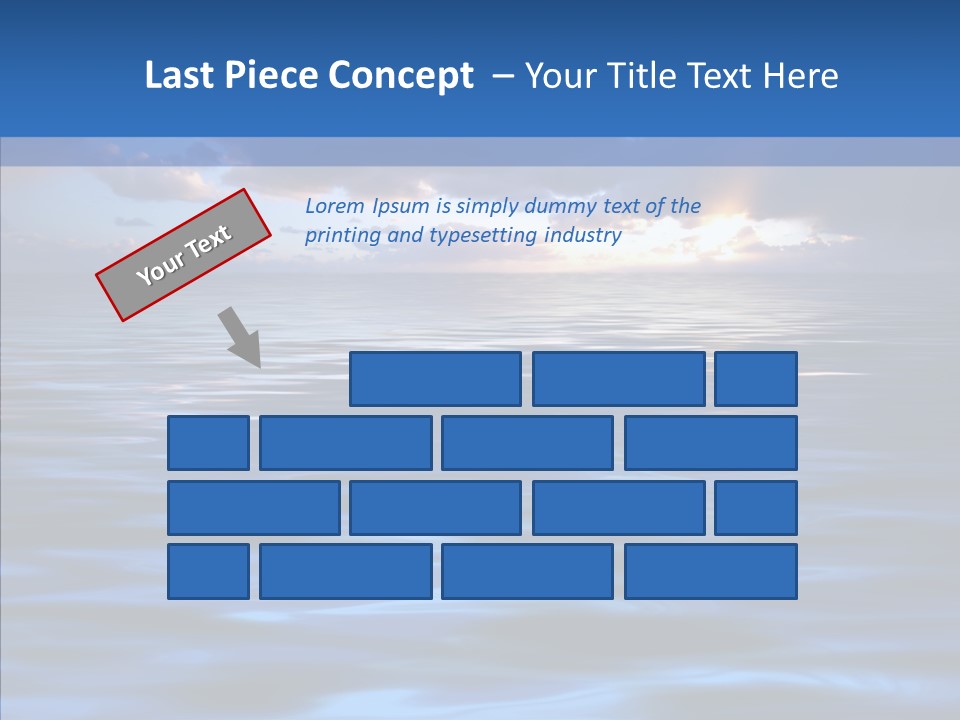 Last Piece Concept – Your Title Text Here

Your Text

Lorem Ipsum is simply dummy text of the printing and typesetting industry